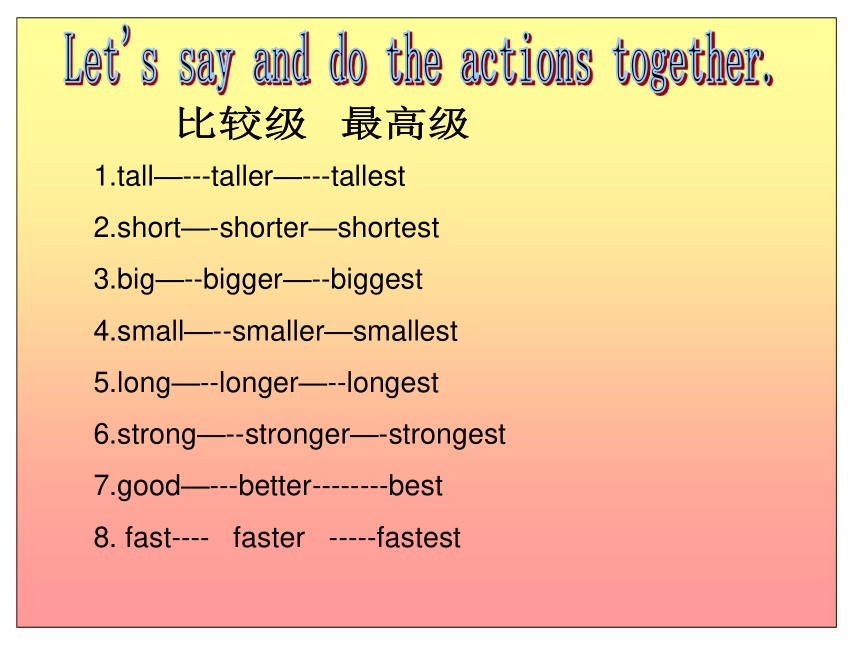 Let's say and do the actions together.

比较级 最高级

1.tall—---taller—---tallest

2.short—-shorter—shortest

3.big—--bigger—--biggest

4.small—--smaller—smallest

5.long—--longer—--longest

6.strong—--stronger—-strongest

7.good—---better--------best

8. fast---- faster -----fastest